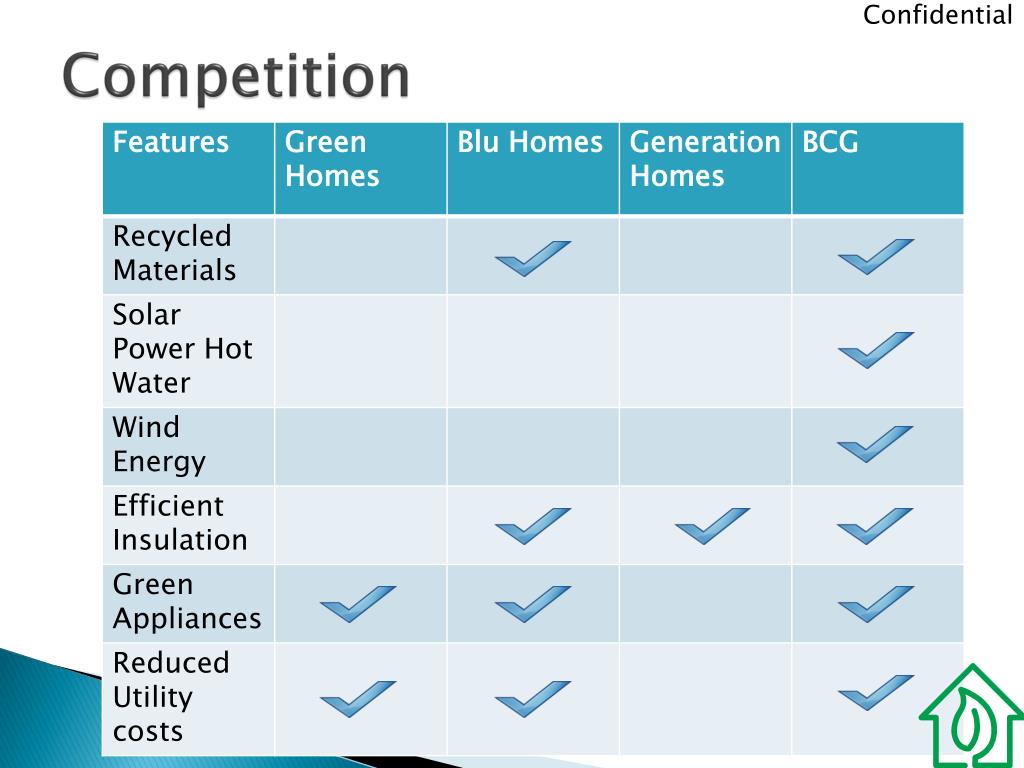 Confidential

Competition

| Features | Green Homes | Blu Homes | Generation Homes | BCG |
|---|---|---|---|---|
| Recycled Materials | | ✓ | | ✓ |
| Solar Power Hot Water | | | | ✓ |
| Wind Energy | | | | ✓ |
| Efficient Insulation | | ✓ | ✓ | ✓ |
| Green Appliances | ✓ | ✓ | | ✓ |
| Reduced Utility costs | ✓ | ✓ | | ✓ |